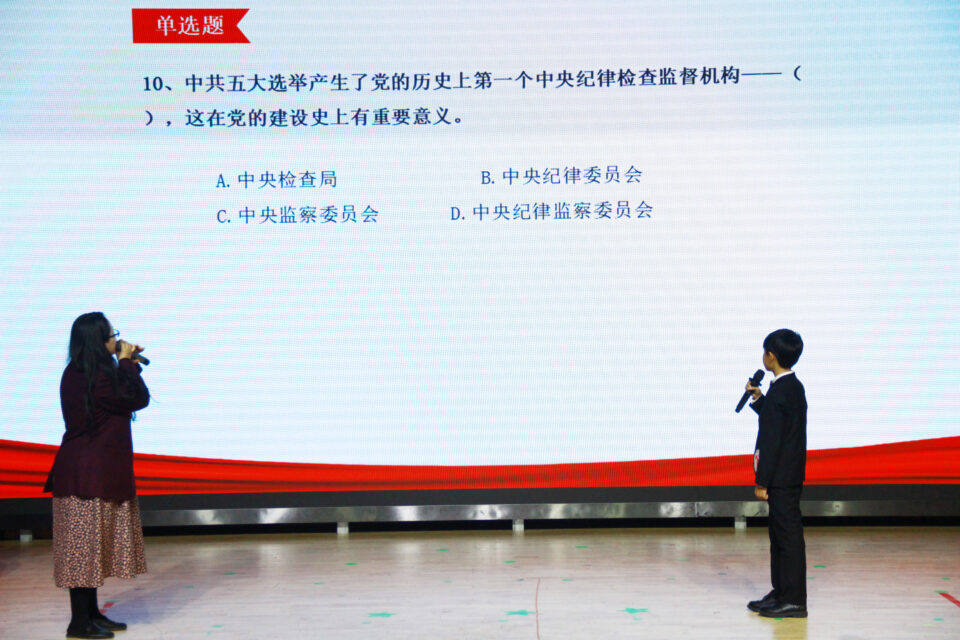 单选题

10、中共五大选举产生了党的历史上第一个中央纪律检查监督机构——（ ），这在党的建设史上有重要意义。

A. 中央检查局
B. 中央纪律委员会
C. 中央监察委员会
D. 中央纪律监察委员会